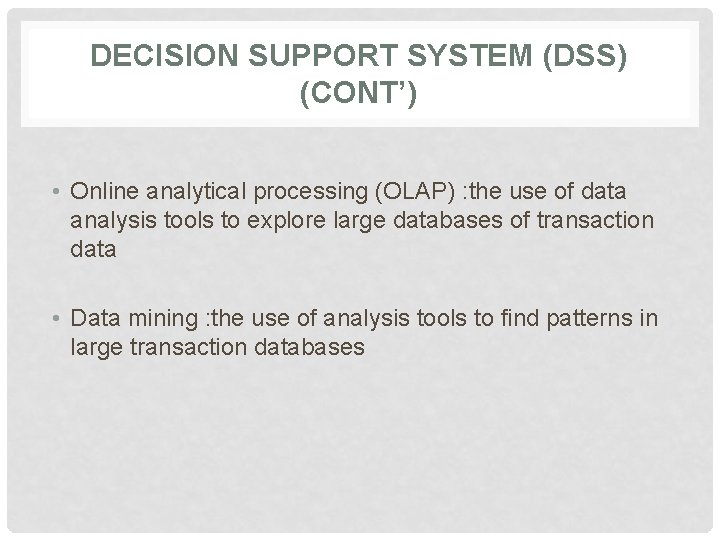 DECISION SUPPORT SYSTEM (DSS) (CONT’)

• Online analytical processing (OLAP) :the use of data analysis tools to explore large databases of transaction data

• Data mining :the use of analysis tools to find patterns in large transaction databases